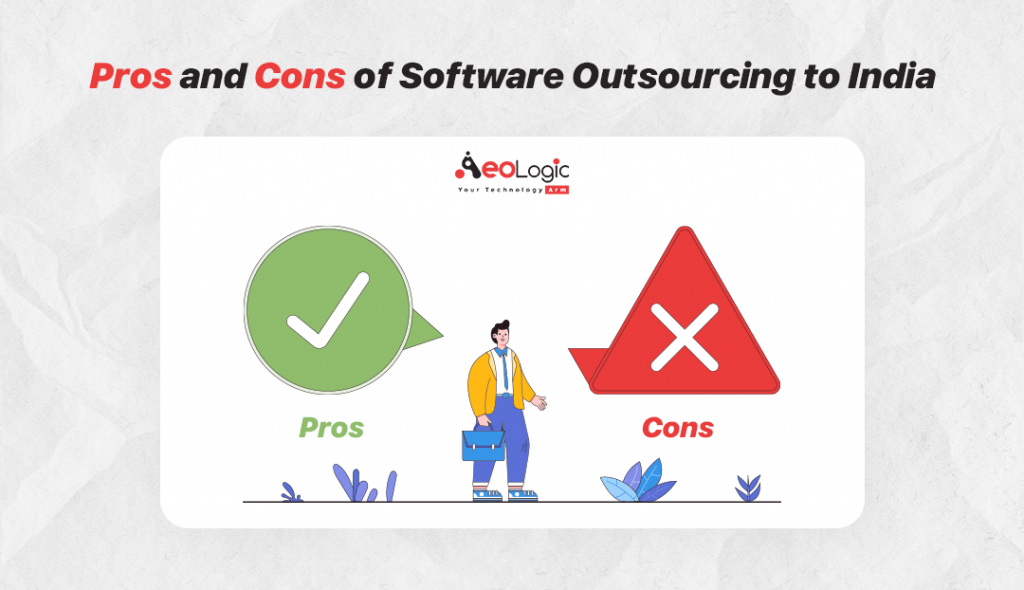 Pros and Cons of Software Outsourcing to India

AeoLogic
Your Technology Arm

Pros

Cons